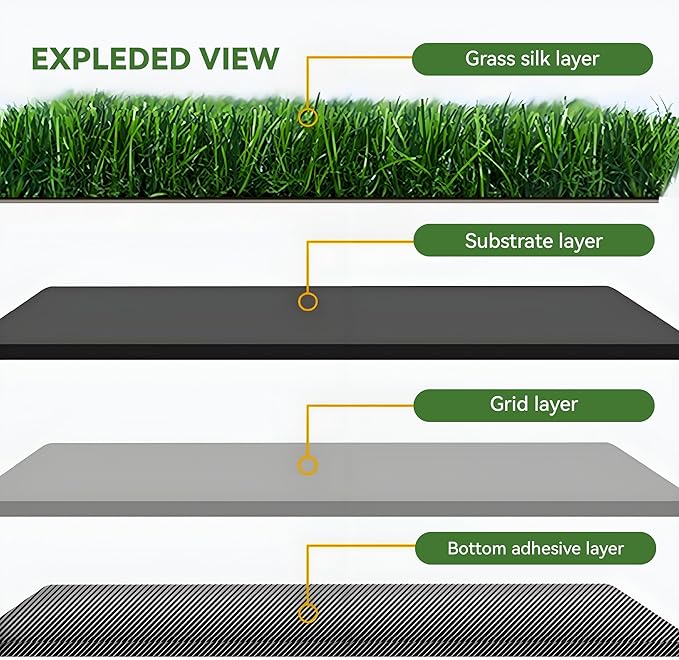 EXPLEDED VIEW

Grass silk layer

Substrate layer

Grid layer

Bottom adhesive layer